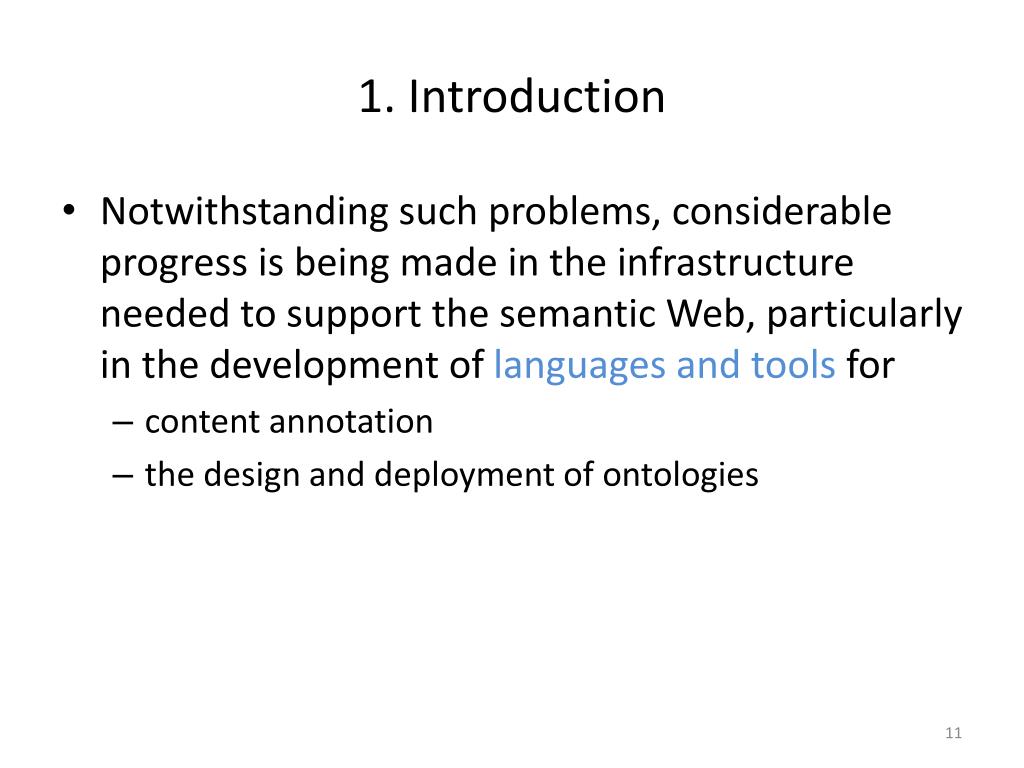 1. Introduction

• Notwithstanding such problems, considerable progress is being made in the infrastructure needed to support the semantic Web, particularly in the development of languages and tools for
– content annotation
– the design and deployment of ontologies

11